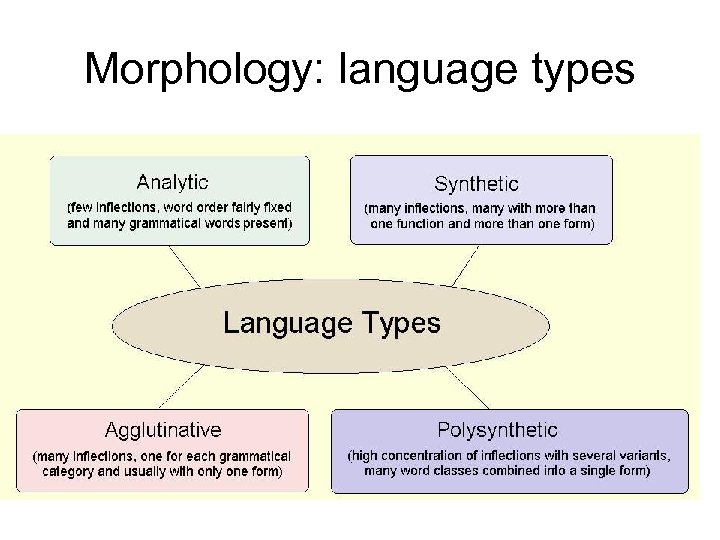 Morphology: language types

Analytic
(few inflections, word order fairly fixed and many grammatical words present)

Synthetic
(many inflections, many with more than one function and more than one form)

Language Types

Agglutinative
(many inflections, one for each grammatical category and usually with only one form)

Polysynthetic
(high concentration of inflections with several variants, many word classes combined into a single form)